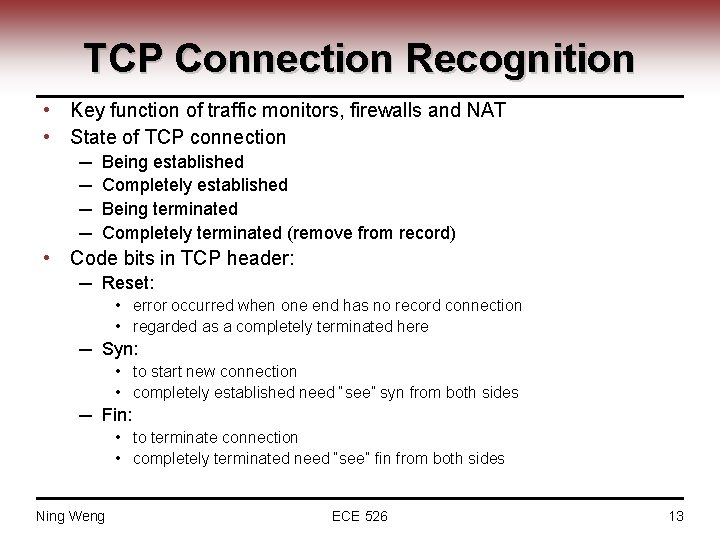 TCP Connection Recognition

• Key function of traffic monitors, firewalls and NAT
• State of TCP connection
 – Being established
 – Completely established
 – Being terminated
 – Completely terminated (remove from record)
• Code bits in TCP header:
 – Reset:
  • error occurred when one end has no record connection
  • regarded as a completely terminated here
 – Syn:
  • to start new connection
  • completely established need "see" syn from both sides
 – Fin:
  • to terminate connection
  • completely terminated need "see" fin from both sides

Ning Weng
ECE 526
13